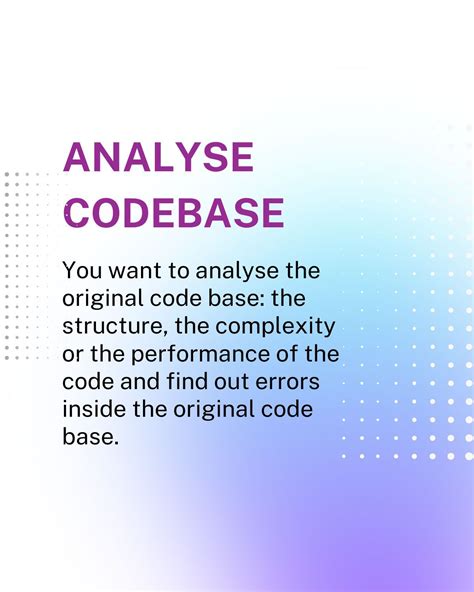 ANALYSE CODEBASE

You want to analyse the original code base: the structure, the complexity or the performance of the code and find out errors inside the original code base.